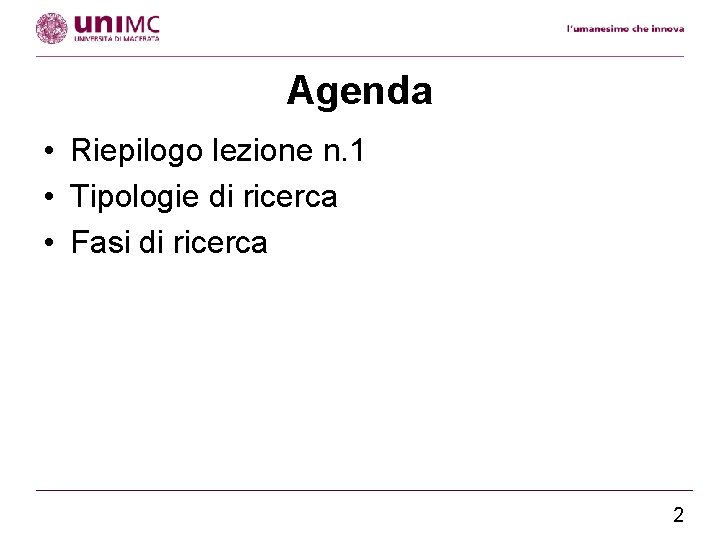 uniMC
UNIVERSITÀ DI MACERATA

l'umanesimo che innova

Agenda

• Riepilogo lezione n.1
• Tipologie di ricerca
• Fasi di ricerca

2